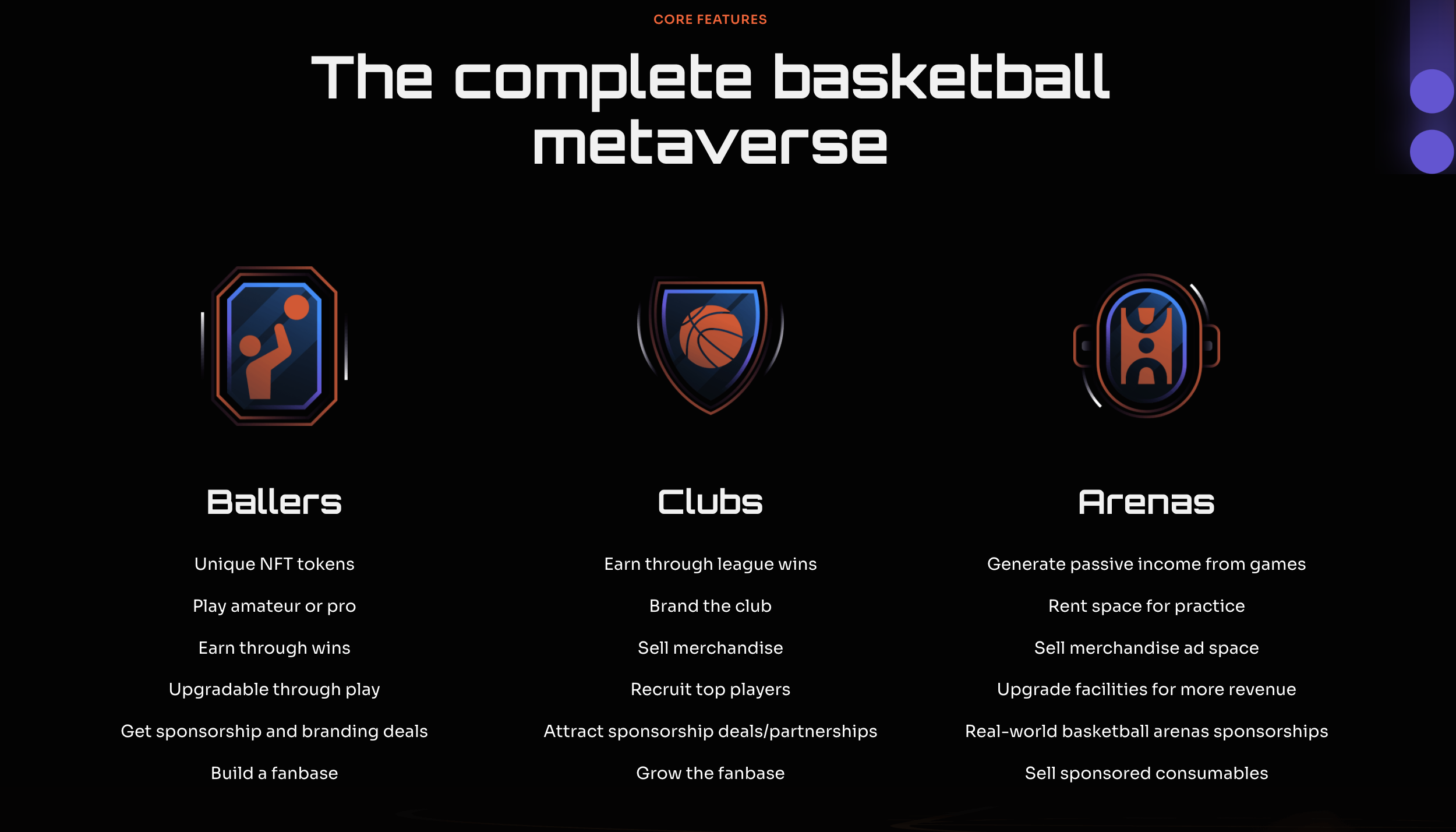 CORE FEATURES

The complete basketball metaverse

Ballers

Unique NFT tokens

Play amateur or pro

Earn through wins

Upgradable through play

Get sponsorship and branding deals

Build a fanbase

Clubs

Earn through league wins

Brand the club

Sell merchandise

Recruit top players

Attract sponsorship deals/partnerships

Grow the fanbase

Arenas

Generate passive income from games

Rent space for practice

Sell merchandise ad space

Upgrade facilities for more revenue

Real-world basketball arenas sponsorships

Sell sponsored consumables